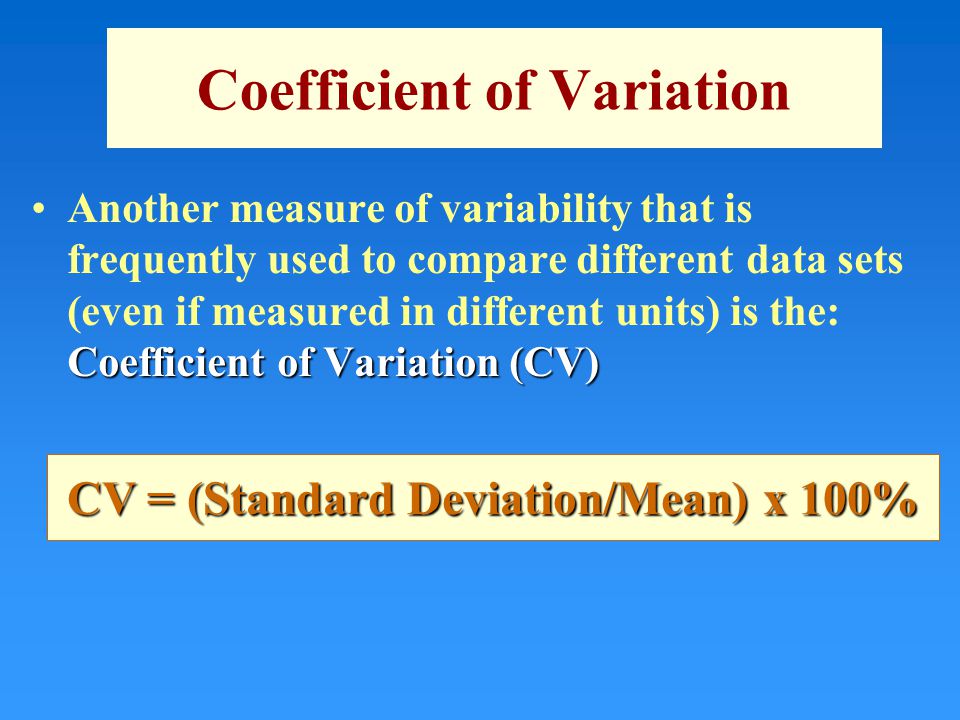 Coefficient of Variation

• Another measure of variability that is frequently used to compare different data sets (even if measured in different units) is the: Coefficient of Variation (CV)

CV = (Standard Deviation/Mean) x 100%